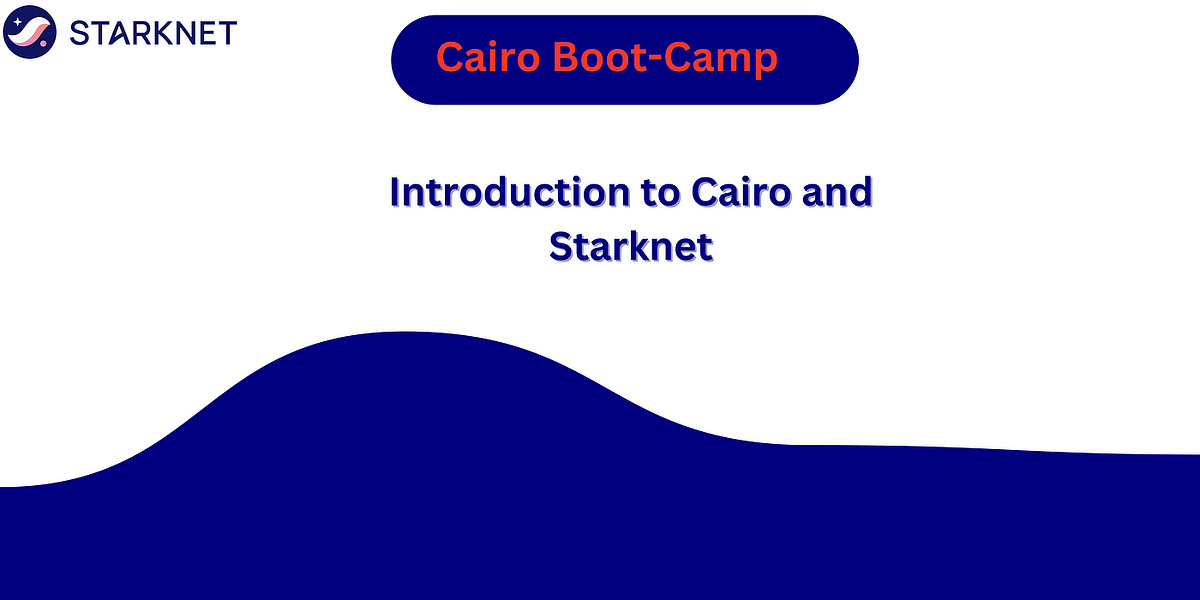 STARKNET

Cairo Boot-Camp

Introduction to Cairo and Starknet